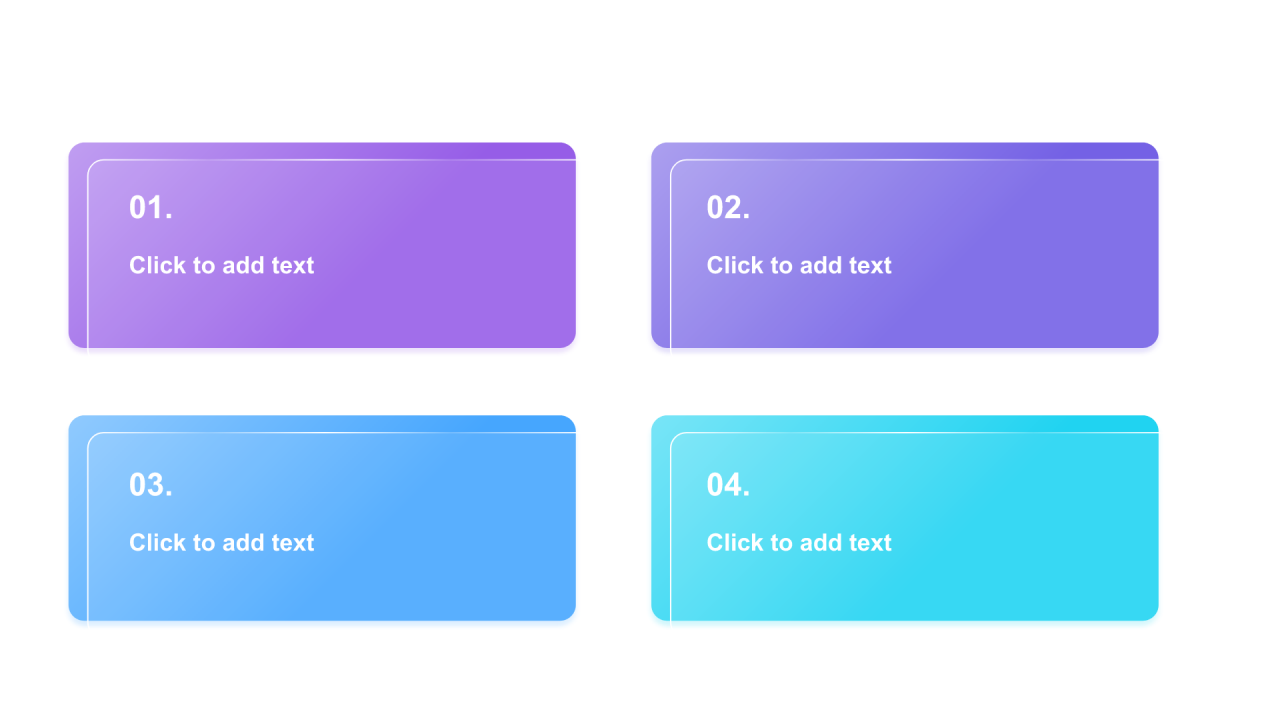 01.

Click to add text

02.

Click to add text

03.

Click to add text

04.

Click to add text